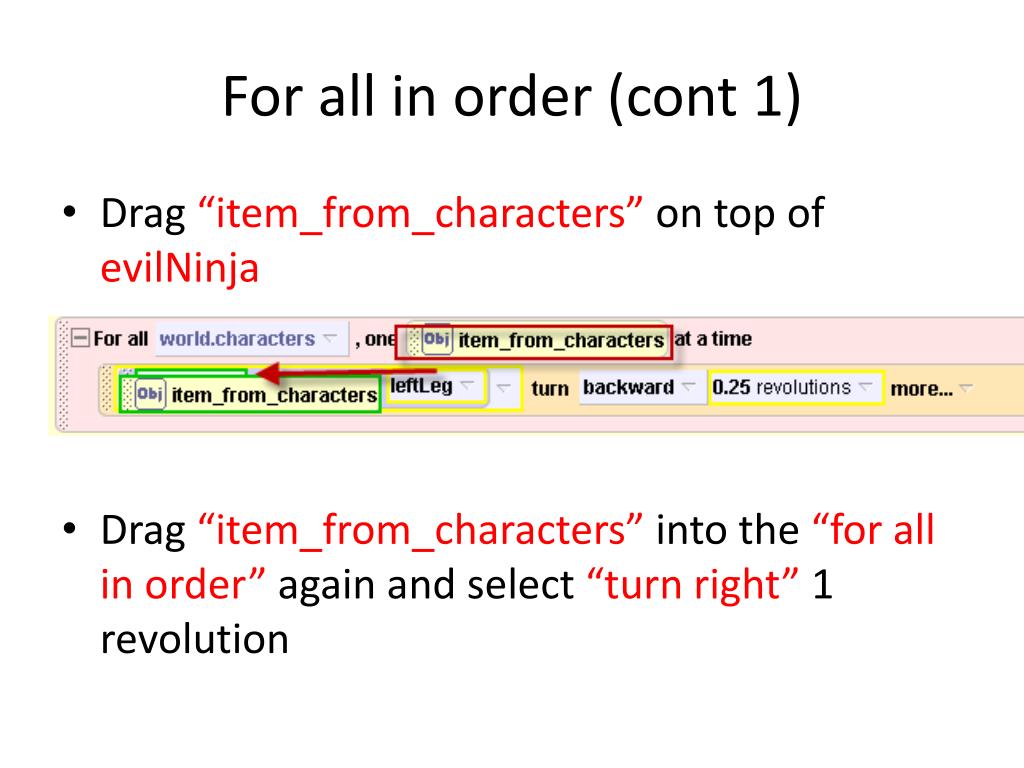 For all in order (cont 1)

• Drag “item_from_characters” on top of evilNinja

For all world.characters , one Obj item_from_characters at a time
Obj item_from_characters leftLeg turn backward 0.25 revolutions more...

• Drag “item_from_characters” into the “for all in order” again and select “turn right” 1 revolution